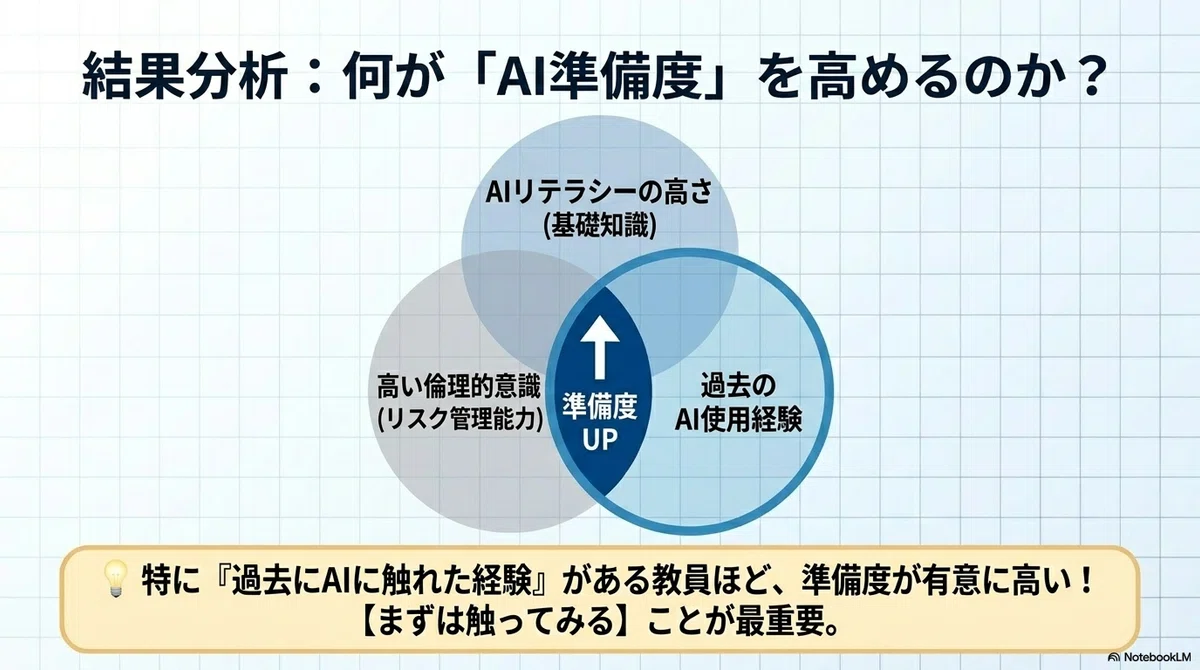 結果分析：何が「AI準備度」を高めるのか？

AIリテラシーの高さ
(基礎知識)

高い倫理的意識
(リスク管理能力)

準備度
UP

過去の
AI使用経験

特に『過去にAIに触れた経験』がある教員ほど、準備度が有意に高い！
【まずは触ってみる】ことが最重要。

NotebookLM